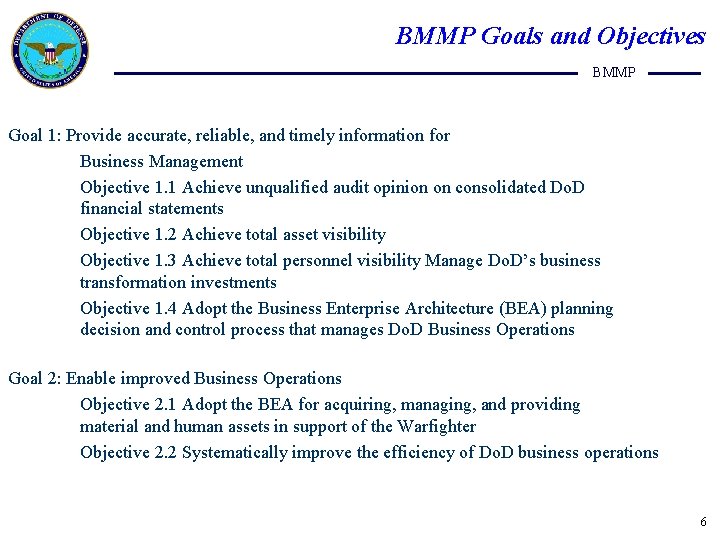 DEPARTMENT OF DEFENSE
UNITED STATES OF AMERICA

BMMP Goals and Objectives

BMMP

Goal 1: Provide accurate, reliable, and timely information for Business Management

Objective 1.1 Achieve unqualified audit opinion on consolidated DoD financial statements

Objective 1.2 Achieve total asset visibility

Objective 1.3 Achieve total personnel visibility Manage DoD's business transformation investments

Objective 1.4 Adopt the Business Enterprise Architecture (BEA) planning decision and control process that manages DoD Business Operations

Goal 2: Enable improved Business Operations

Objective 2.1 Adopt the BEA for acquiring, managing, and providing material and human assets in support of the Warfighter

Objective 2.2 Systematically improve the efficiency of DoD business operations

6